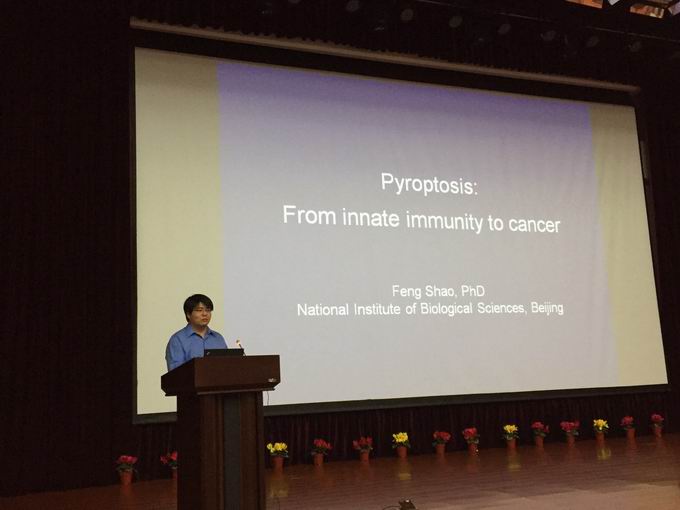 Pyroptosis:
From innate immunity to cancer

Feng Shao, PhD
National Institute of Biological Sciences, Beijing